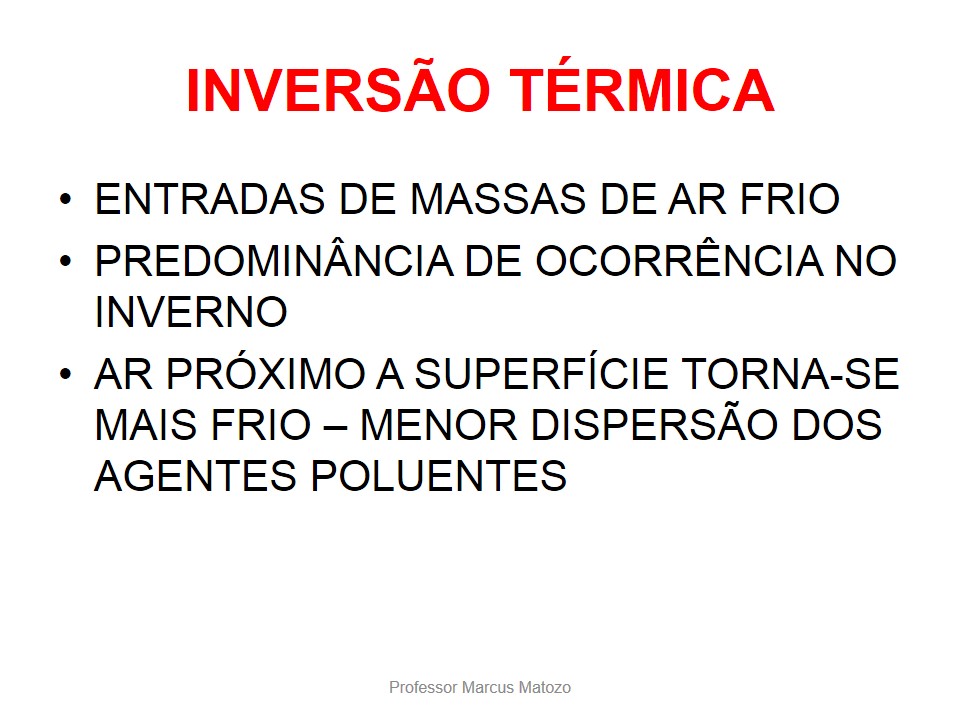 INVERSÃO TÉRMICA

• ENTRADAS DE MASSAS DE AR FRIO
• PREDOMINÂNCIA DE OCORRÊNCIA NO INVERNO
• AR PRÓXIMO A SUPERFÍCIE TORNA-SE MAIS FRIO – MENOR DISPERSÃO DOS AGENTES POLUENTES

Professor Marcus Matozo